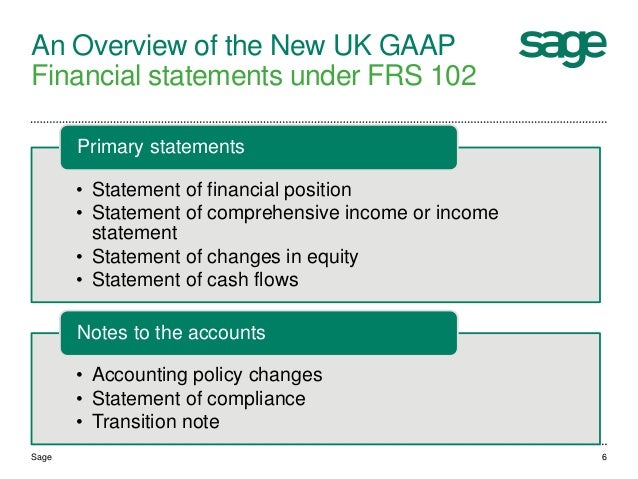 An Overview of the New UK GAAP
Financial statements under FRS 102

sage

Primary statements

• Statement of financial position
• Statement of comprehensive income or income statement
• Statement of changes in equity
• Statement of cash flows

Notes to the accounts

• Accounting policy changes
• Statement of compliance
• Transition note

Sage

6